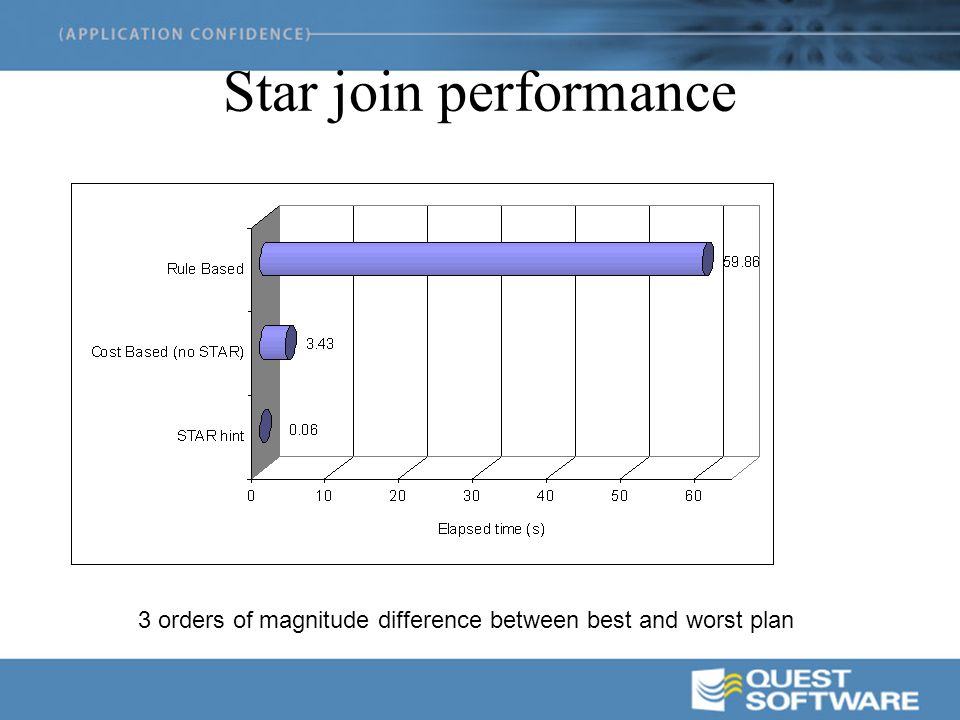 (APPLICATION CONFIDENCE)

Star join performance

Rule Based
59.86
Cost Based (no STAR)
3.43
STAR hint
0.06
0
10
20
30
40
50
60
Elapsed time (s)

3 orders of magnitude difference between best and worst plan

QUEST SOFTWARE